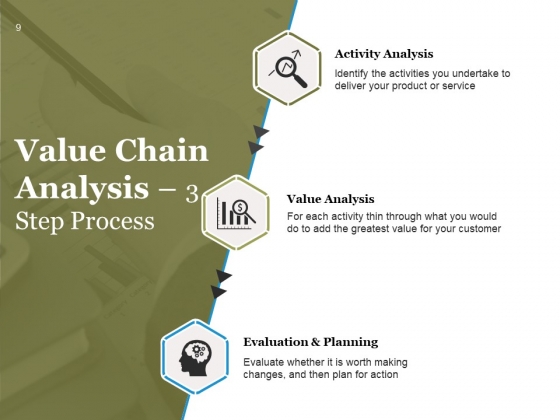 9

Value Chain Analysis – 3 Step Process

Activity Analysis

Identify the activities you undertake to deliver your product or service

Value Analysis

For each activity thin through what you would do to add the greatest value for your customer

Evaluation & Planning

Evaluate whether it is worth making changes, and then plan for action